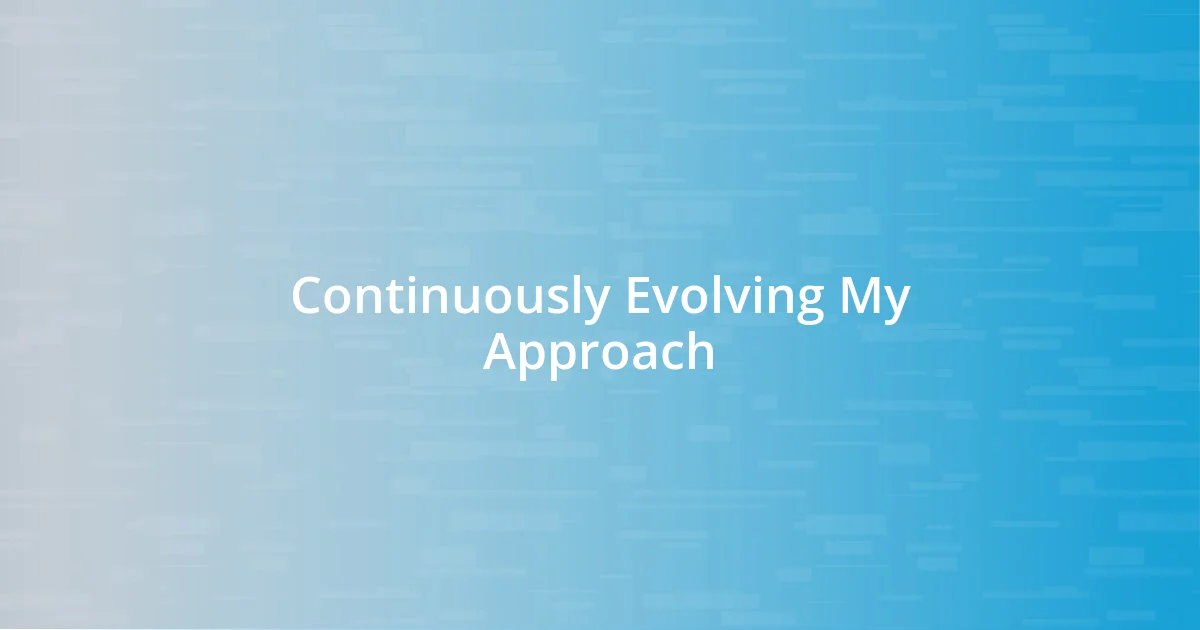 Continuously Evolving My Approach